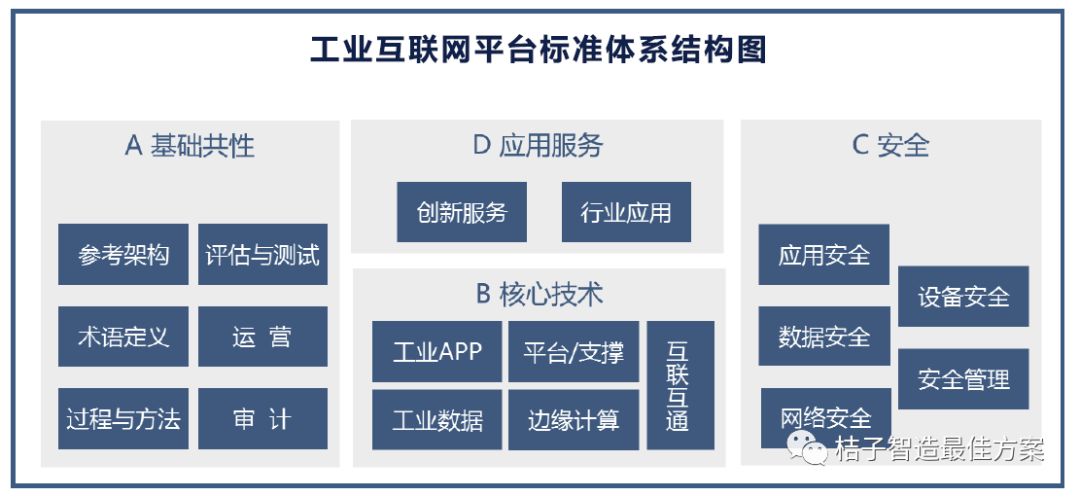 工业互联网平台标准体系结构图

A 基础共性

参考架构
评估与测试
术语定义
运 营
过程与方法
审 计

D 应用服务

创新服务
行业应用

B 核心技术

工业APP
平台/支撑
互联互通
工业数据
边缘计算

C 安全

应用安全
设备安全
数据安全
安全管理
网络安全

桔子智造最佳方案